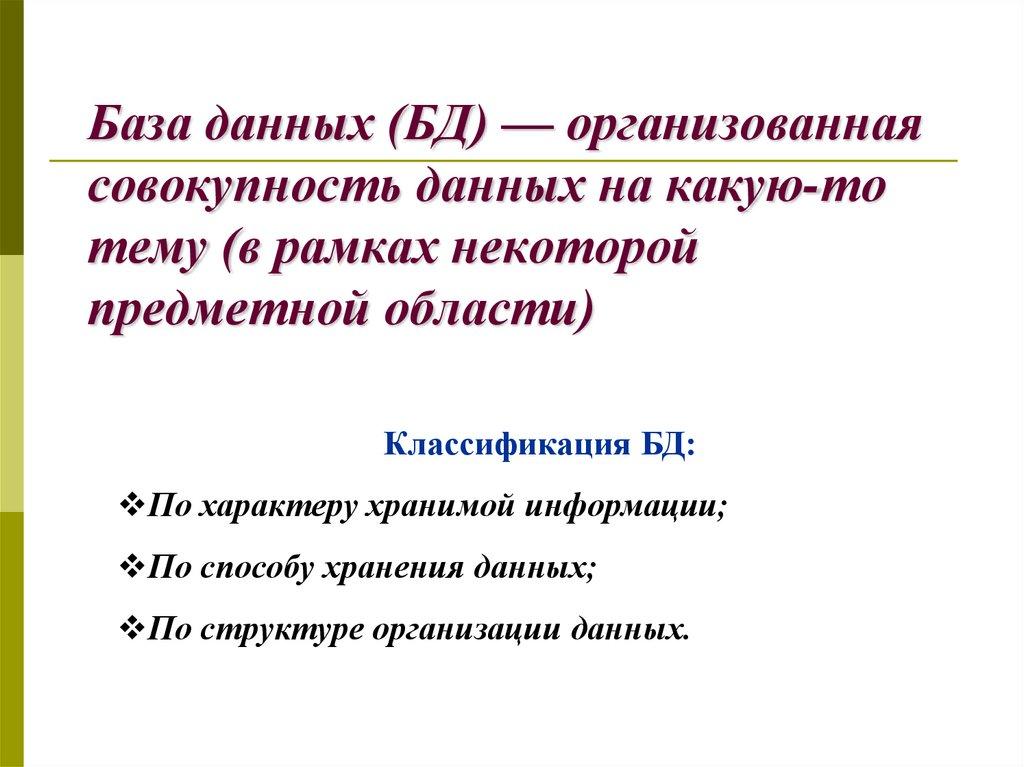 База данных (БД) — организованная совокупность данных на какую-то тему (в рамках некоторой предметной области)

Классификация БД:

❖По характеру хранимой информации;

❖По способу хранения данных;

❖По структуре организации данных.